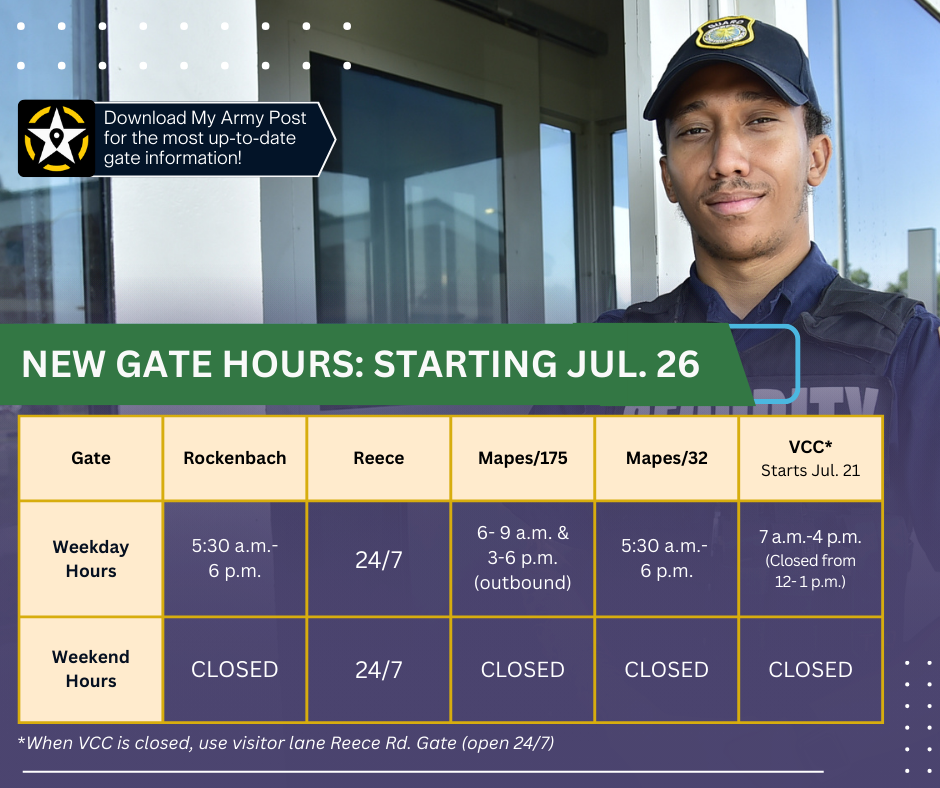 Download My Army Post for the most up-to-date gate information!

GUARD

NEW GATE HOURS: STARTING JUL. 26

| Gate | Rockenbach | Reece | Mapes/175 | Mapes/32 | VCC* Starts Jul. 21 |
|---|---|---|---|---|---|
| Weekday Hours | 5:30 a.m.- 6 p.m. | 24/7 | 6- 9 a.m. & 3-6 p.m. (outbound) | 5:30 a.m.- 6 p.m. | 7 a.m.-4 p.m. (Closed from 12- 1 p.m.) |
| Weekend Hours | CLOSED | 24/7 | CLOSED | CLOSED | CLOSED |

*When VCC is closed, use visitor lane Reece Rd. Gate (open 24/7)